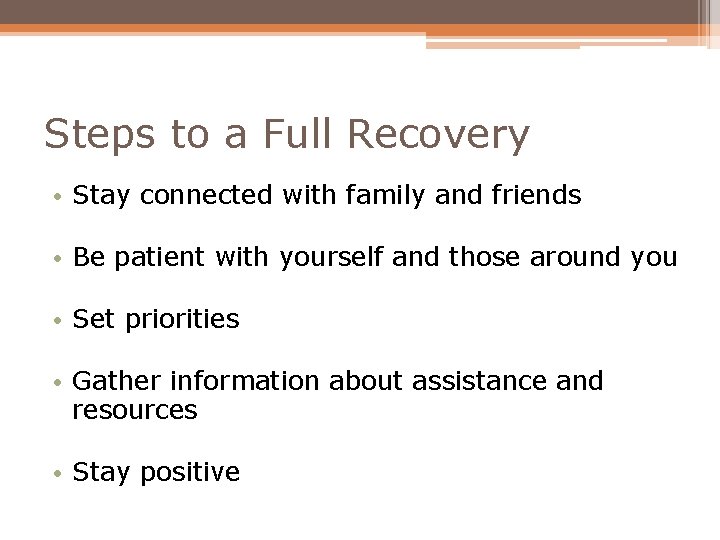 Steps to a Full Recovery

• Stay connected with family and friends

• Be patient with yourself and those around you

• Set priorities

• Gather information about assistance and resources

• Stay positive